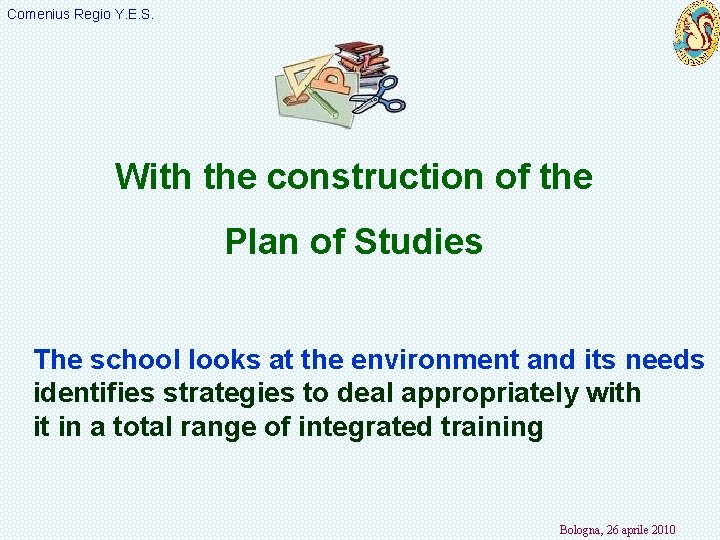 Comenius Regio Y.E.S.

With the construction of the

Plan of Studies

The school looks at the environment and its needs identifies strategies to deal appropriately with it in a total range of integrated training

Bologna, 26 aprile 2010